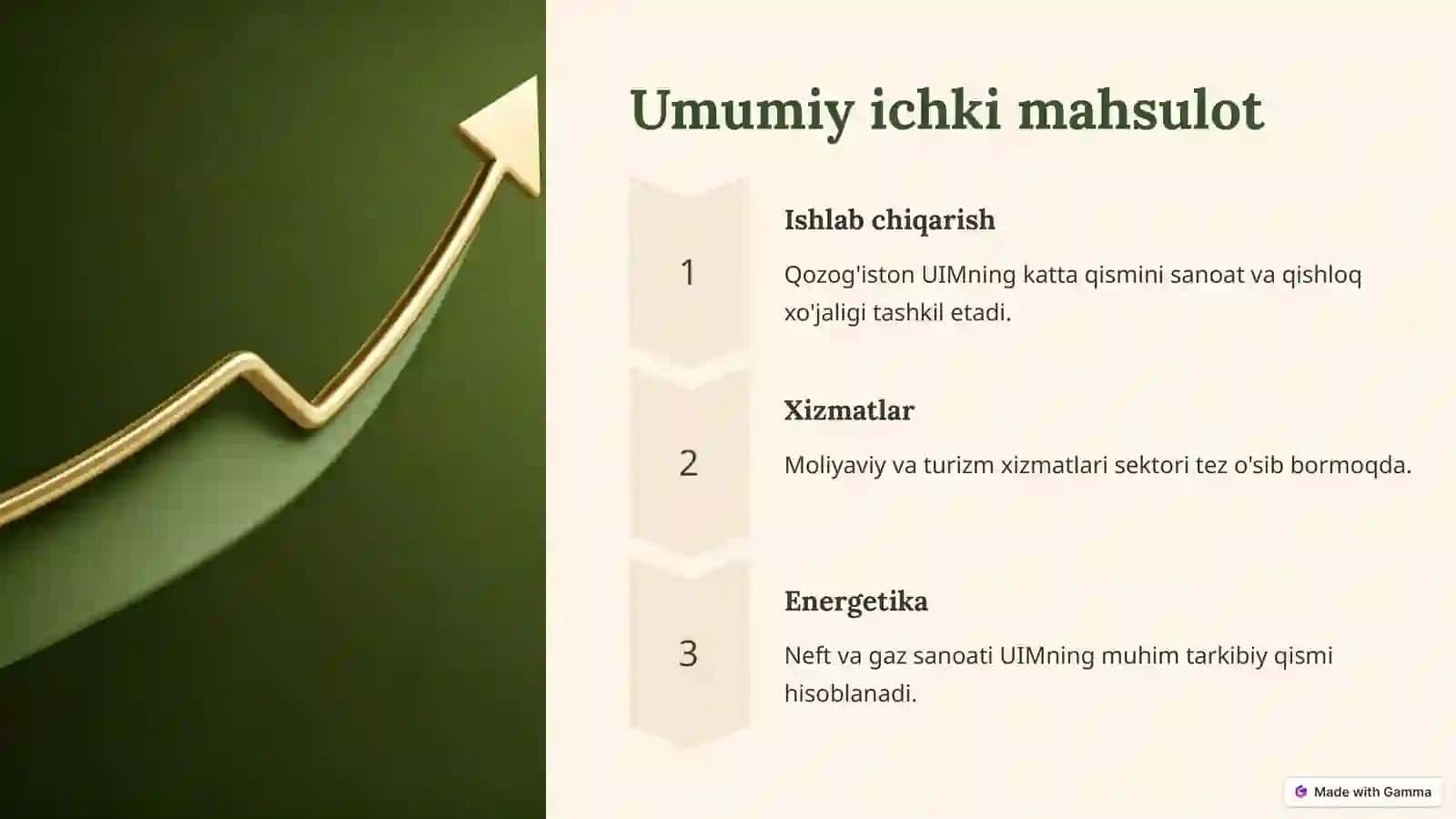 Umumiy ichki mahsulot

1

Ishlab chiqarish

Qozog'iston UIMning katta qismini sanoat va qishloq xo'jaligi tashkil etadi.

2

Xizmatlar

Moliyaviy va turizm xizmatlari sektori tez o'sib bormoqda.

3

Energetika

Neft va gaz sanoati UIMning muhim tarkibiy qismi hisoblanadi.

Made with Gamma